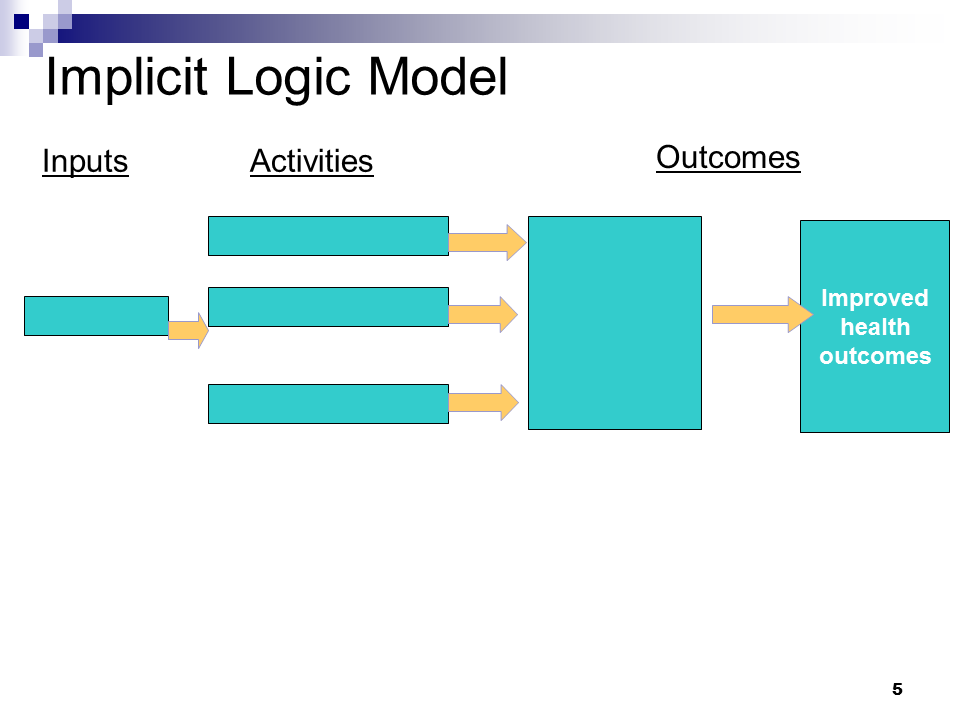 Implicit Logic Model

Inputs

Activities

Outcomes

Improved health outcomes

5